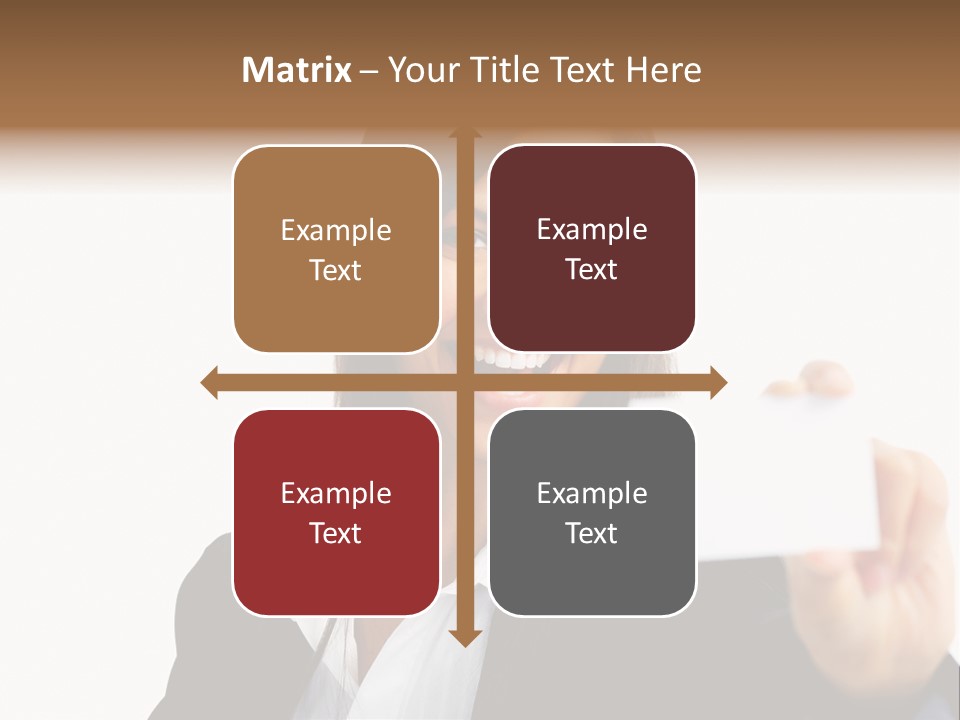 Matrix – Your Title Text Here

Example Text

Example Text

Example Text

Example Text